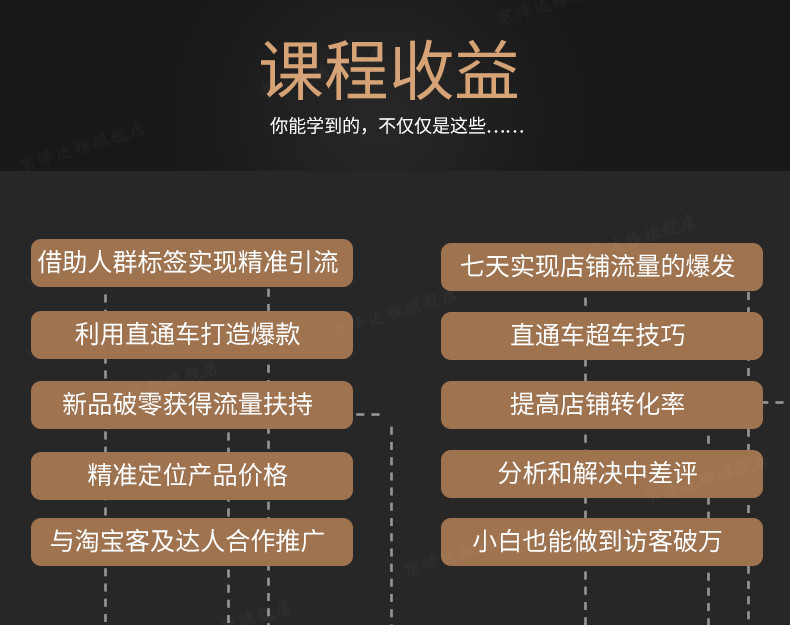 课程收益

你能学到的，不仅仅是这些……

借助人群标签实现精准引流

利用直通车打造爆款

新品破零获得流量扶持

精准定位产品价格

与淘宝客及达人合作推广

七天实现店铺流量的爆发

直通车超车技巧

提高店铺转化率

分析和解决中差评

小白也能做到访客破万